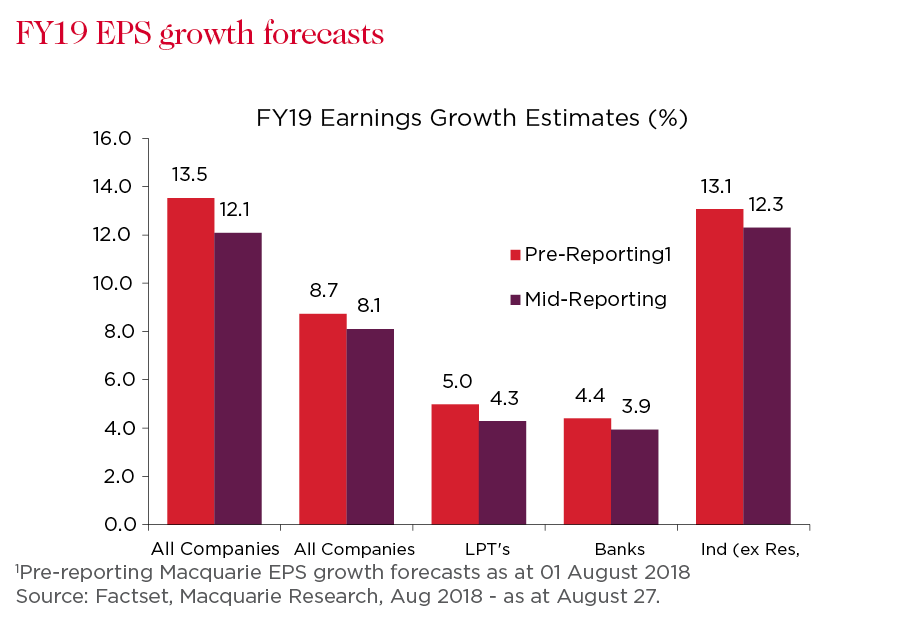 FY19 EPS growth forecasts

FY19 Earnings Growth Estimates (%)

16.0
14.0
12.0
10.0
8.0
6.0
4.0
2.0
0.0

13.5
12.1
8.7
8.1
5.0
4.3
4.4
3.9
13.1
12.3

Pre-Reporting1
Mid-Reporting

All Companies
All Companies
LPT's
Banks
Ind (ex Res,

$^1$Pre-reporting Macquarie EPS growth forecasts as at 01 August 2018
Source: Factset, Macquarie Research, Aug 2018 - as at August 27.